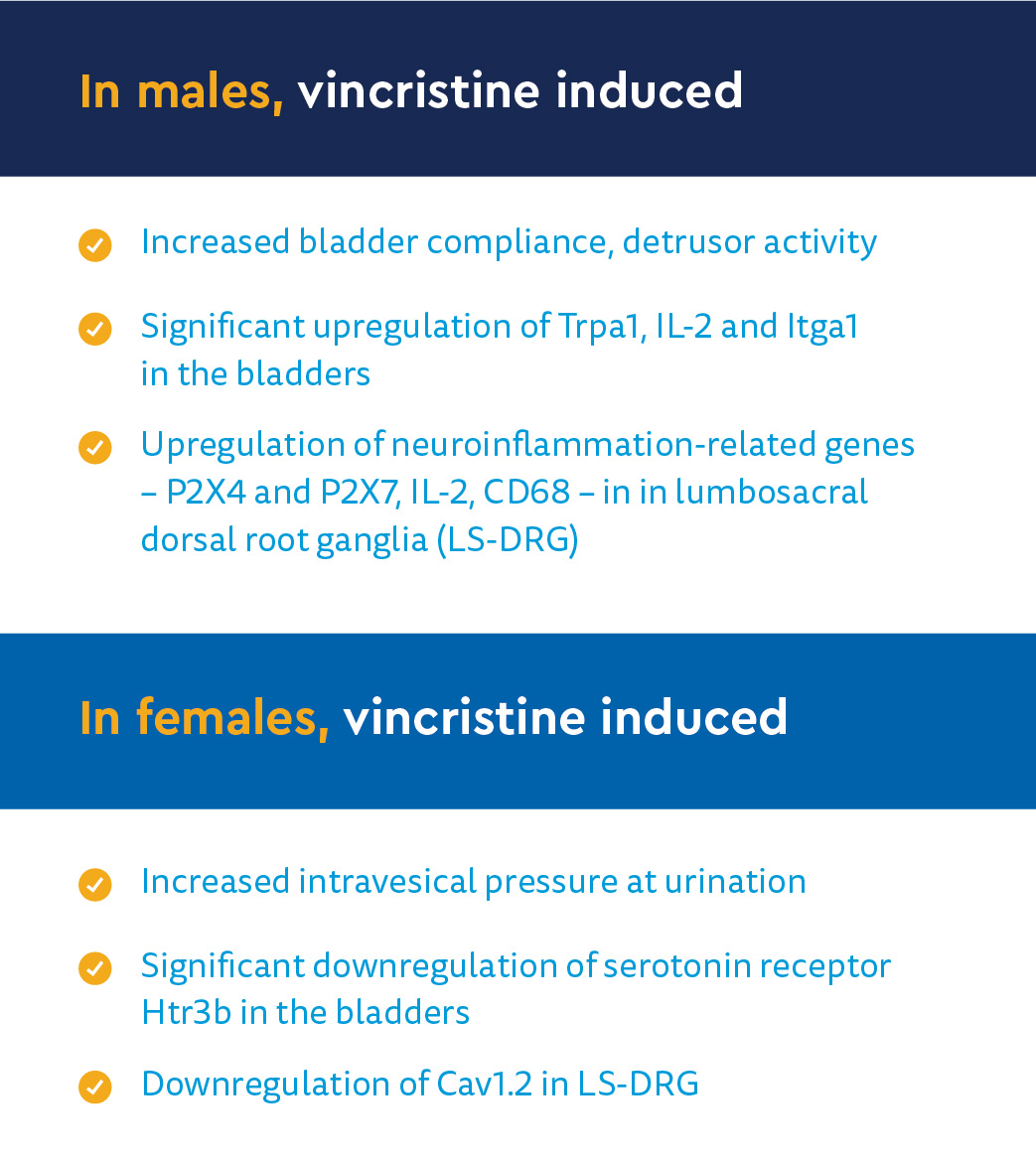 In males, vincristine induced

Increased bladder compliance, detrusor activity

Significant upregulation of Trpa1, IL-2 and Itga1 in the bladders

Upregulation of neuroinflammation-related genes – P2X4 and P2X7, IL-2, CD68 – in in lumbosacral dorsal root ganglia (LS-DRG)

In females, vincristine induced

Increased intravesical pressure at urination

Significant downregulation of serotonin receptor Htr3b in the bladders

Downregulation of Cav1.2 in LS-DRG